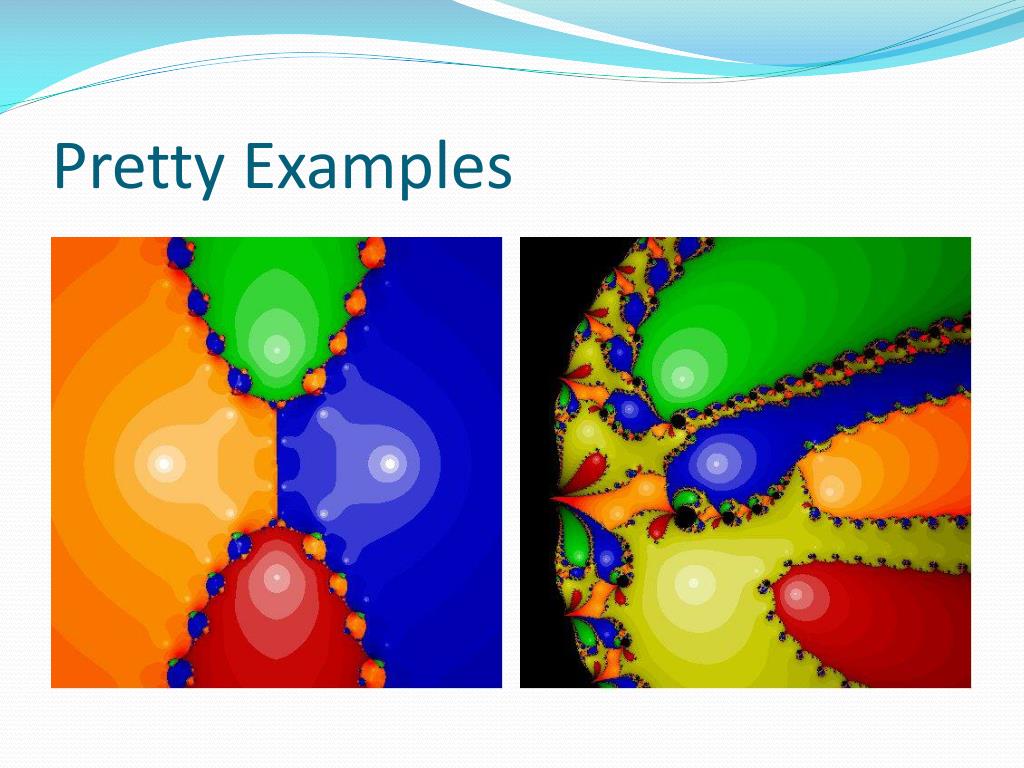 Pretty Examples